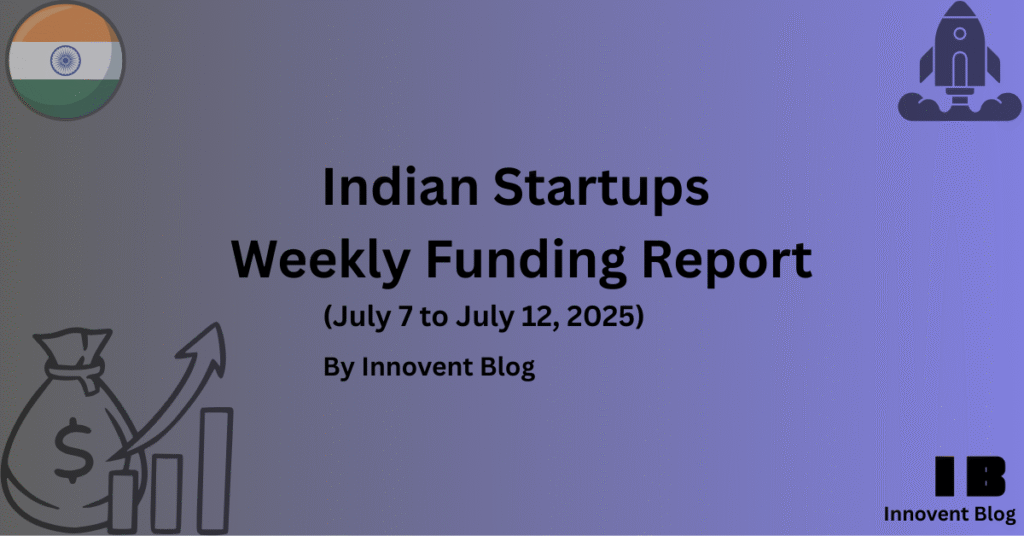 Indian Startups
Weekly Funding Report
(July 7 to July 12, 2025)
By Innovent Blog

$

IB
Innovent Blog